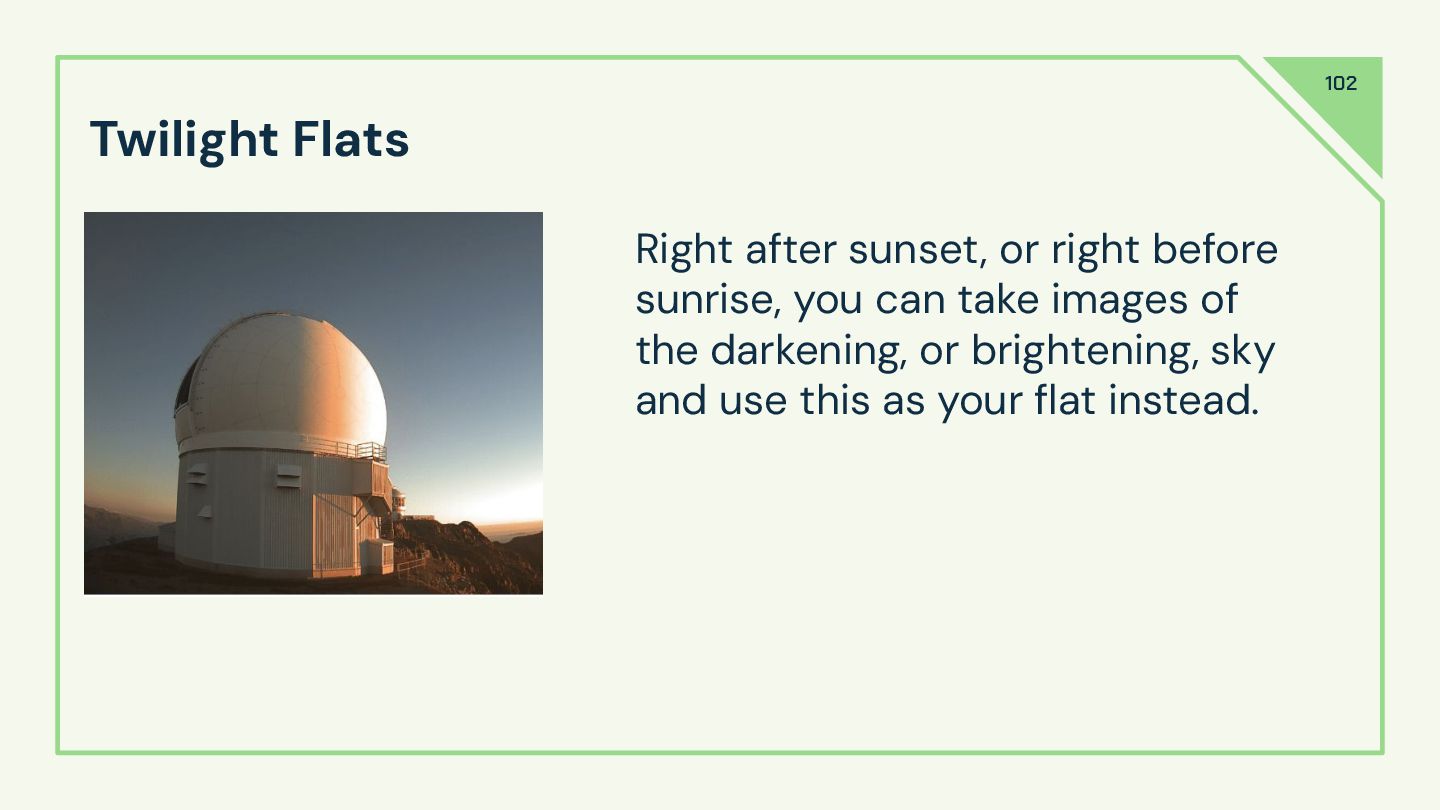 102

Twilight Flats

Right after sunset, or right before sunrise, you can take images of the darkening, or brightening, sky and use this as your flat instead.